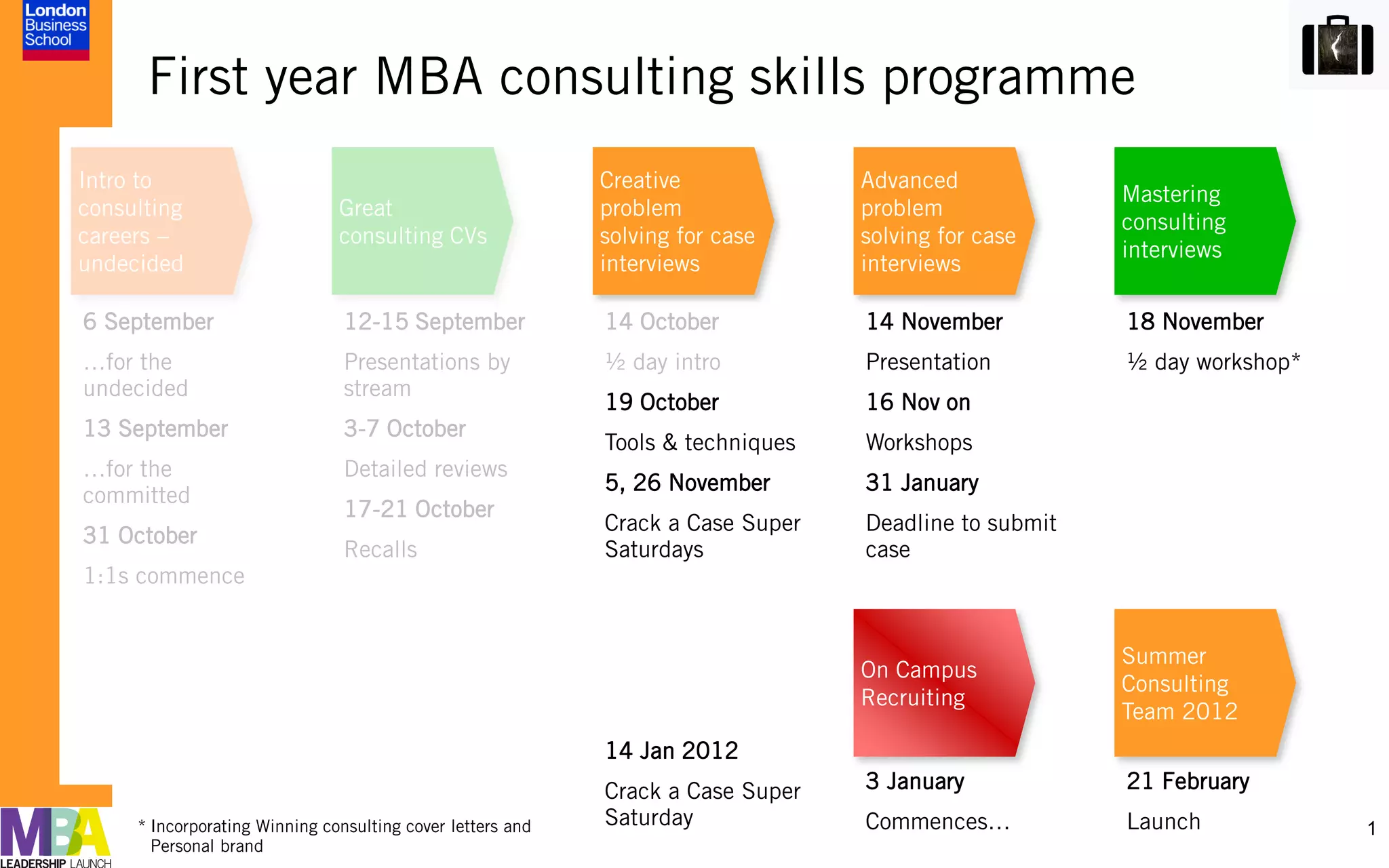 London Business School

First year MBA consulting skills programme

Intro to consulting careers – undecided

6 September

…for the undecided

13 September

…for the committed

31 October

1:1s commence

Great consulting CVs

12-15 September

Presentations by stream

3-7 October

Detailed reviews

17-21 October

Recalls

Creative problem solving for case interviews

14 October

½ day intro

19 October

Tools & techniques

5, 26 November

Crack a Case Super Saturdays

14 Jan 2012

Crack a Case Super Saturday

Advanced problem solving for case interviews

14 November

Presentation

16 Nov on

Workshops

31 January

Deadline to submit case

On Campus Recruiting

3 January

Commences…

Mastering consulting interviews

18 November

½ day workshop*

Summer Consulting Team 2012

21 February

Launch

MBA LEADERSHIP LAUNCH

* Incorporating Winning consulting cover letters and Personal brand

1